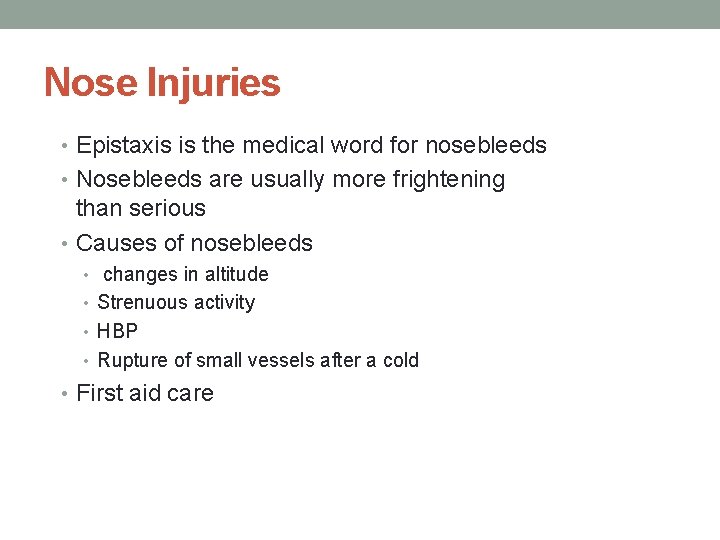 Nose Injuries

• Epistaxis is the medical word for nosebleeds
• Nosebleeds are usually more frightening than serious
• Causes of nosebleeds
  • changes in altitude
  • Strenuous activity
  • HBP
  • Rupture of small vessels after a cold
• First aid care